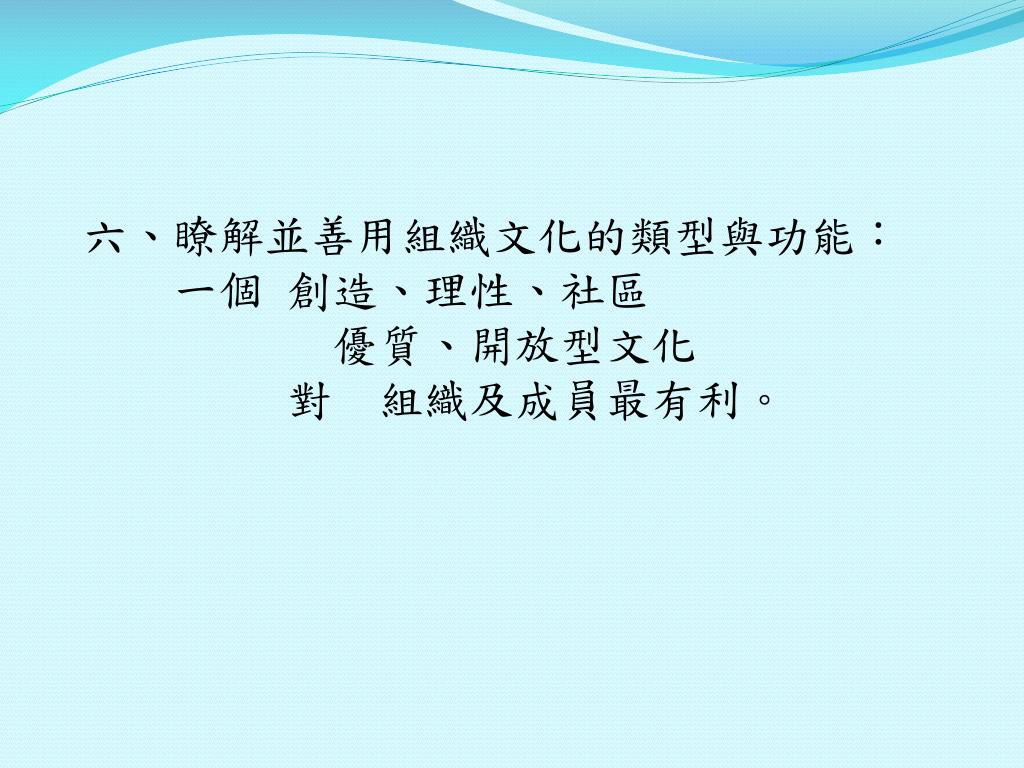 六、瞭解並善用組織文化的類型與功能：
一個 創造、理性、社區
優質、開放型文化
對 組織及成員最有利。